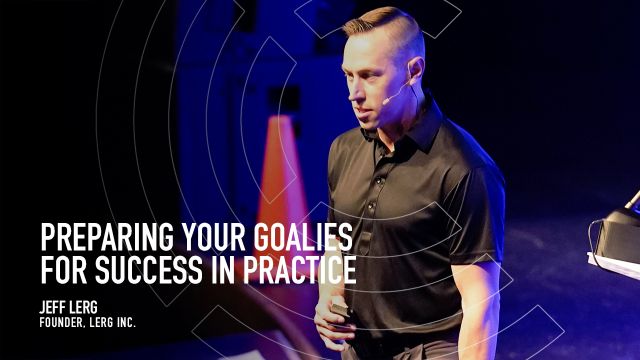 PREPARING YOUR GOALIES FOR SUCCESS IN PRACTICE

JEFF LERG
FOUNDER, LERG INC.